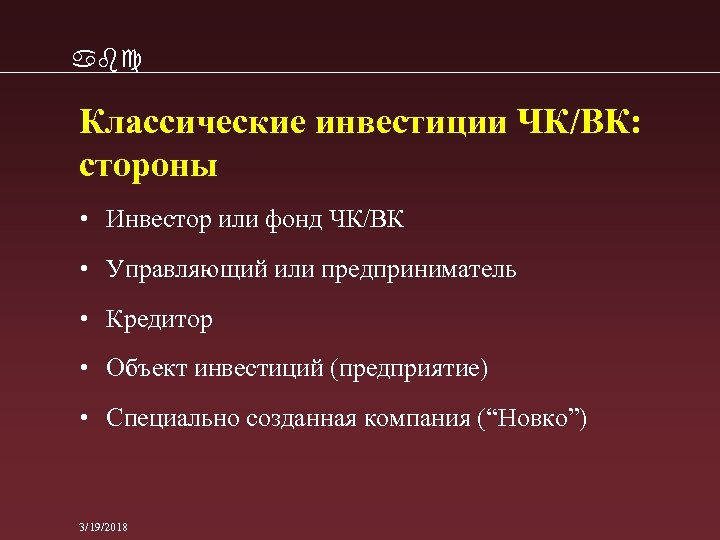 abc

Классические инвестиции ЧК/ВК: стороны

• Инвестор или фонд ЧК/ВК
• Управляющий или предприниматель
• Кредитор
• Объект инвестиций (предприятие)
• Специально созданная компания (“Новко”)

3/19/2018